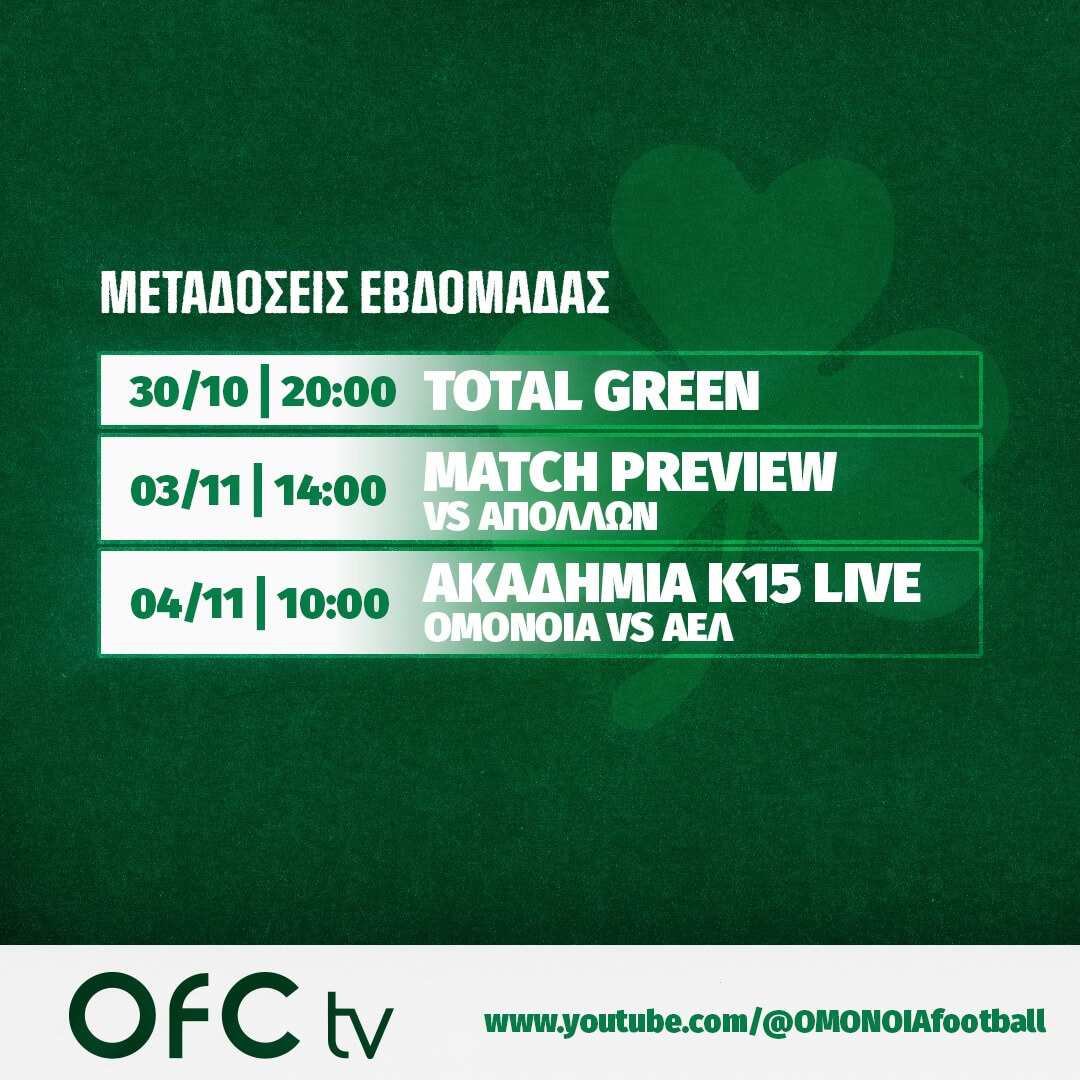 ΜΕΤΑΔΟΣΕΙΣ ΕΒΔΟΜΑΔΑΣ

30/10 | 20:00 TOTAL GREEN

03/11 | 14:00 MATCH PREVIEW VS ΑΠΟΛΛΩΝ

04/11 | 10:00 ΑΚΑΔΗΜΙΑ Κ15 LIVE ΟΜΟΝΟΙΑ VS ΑΕΛ

OFC tv

www.youtube.com/@OMONOIAfootball